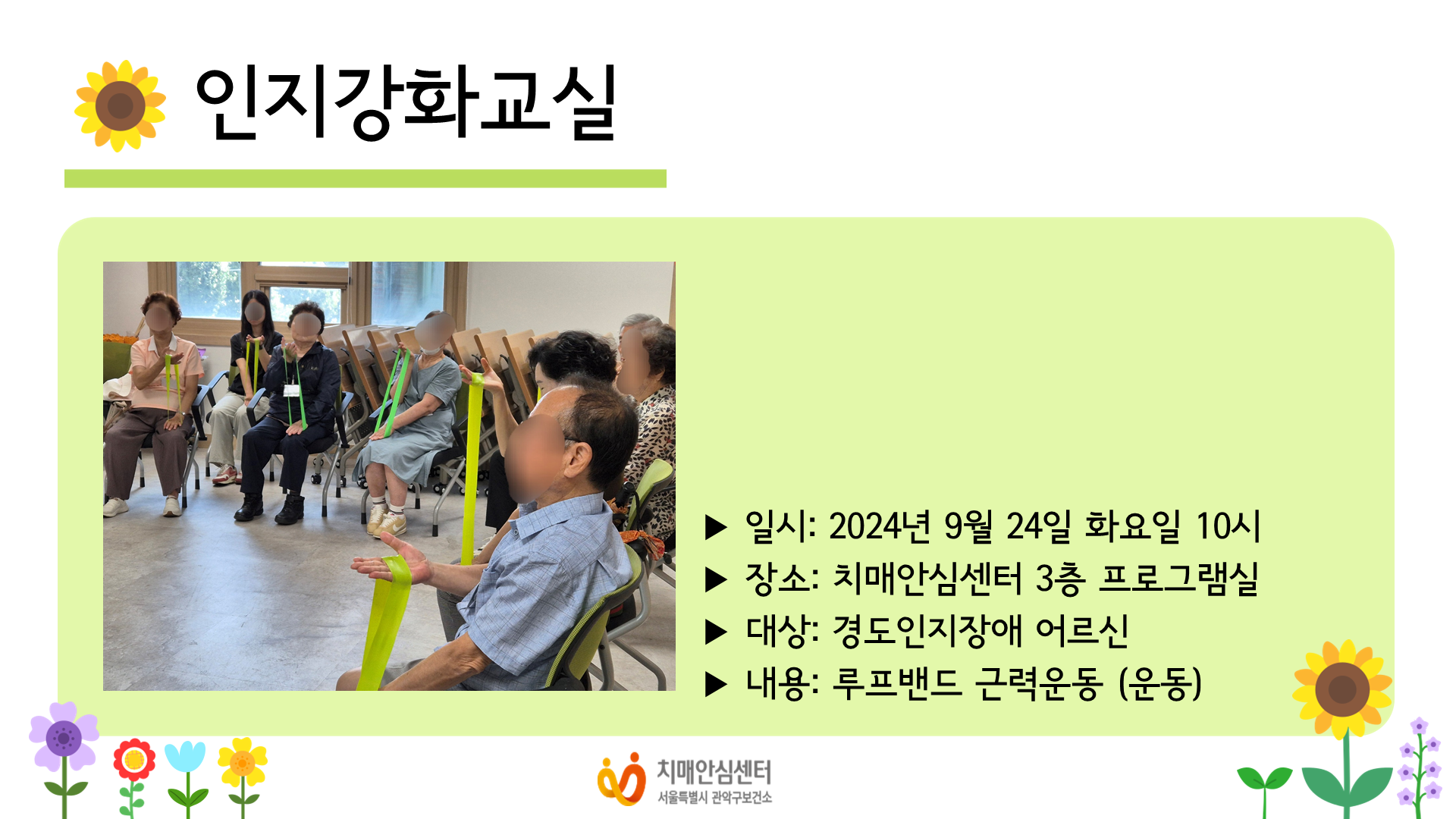 인지강화교실

▶ 일시: 2024년 9월 24일 화요일 10시
▶ 장소: 치매안심센터 3층 프로그램실
▶ 대상: 경도인지장애 어르신
▶ 내용: 루프밴드 근력운동 (운동)

치매안심센터
서울특별시 관악구보건소